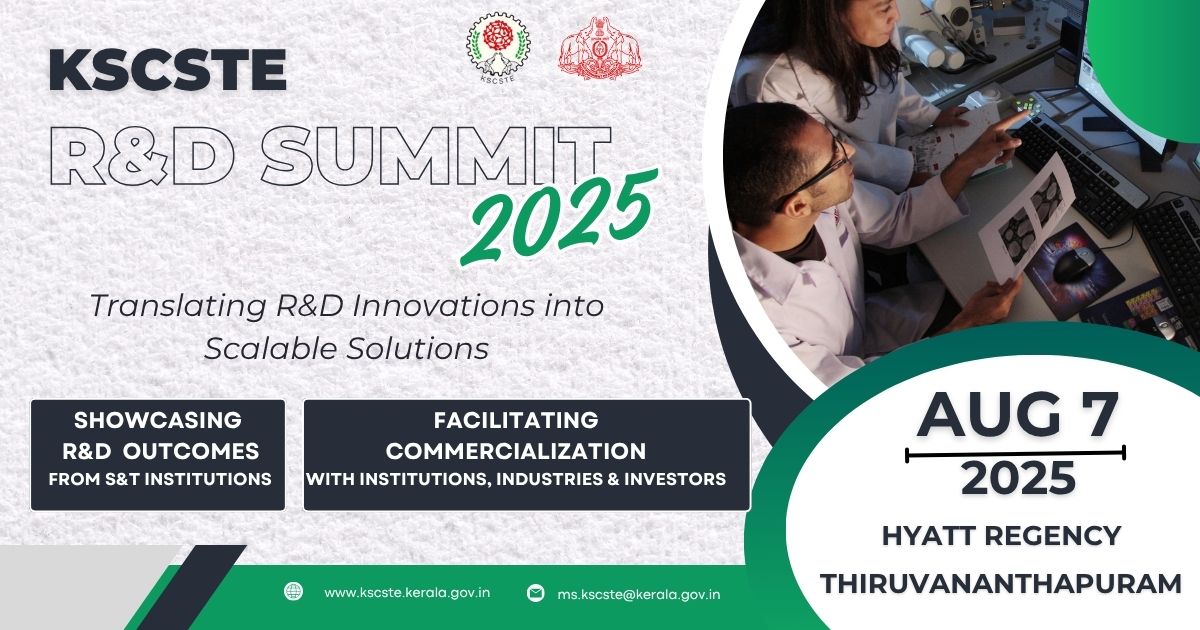 KSCSTE

KSCSTE
R&D SUMMIT
2025

Translating R&D Innovations into Scalable Solutions

SHOWCASING R&D OUTCOMES FROM S&T INSTITUTIONS

FACILITATING COMMERCIALIZATION WITH INSTITUTIONS, INDUSTRIES & INVESTORS

AUG 7
2025
HYATT REGENCY
THIRUVANANTHAPURAM

www.kscste.kerala.gov.in

ms.kscste@kerala.gov.in